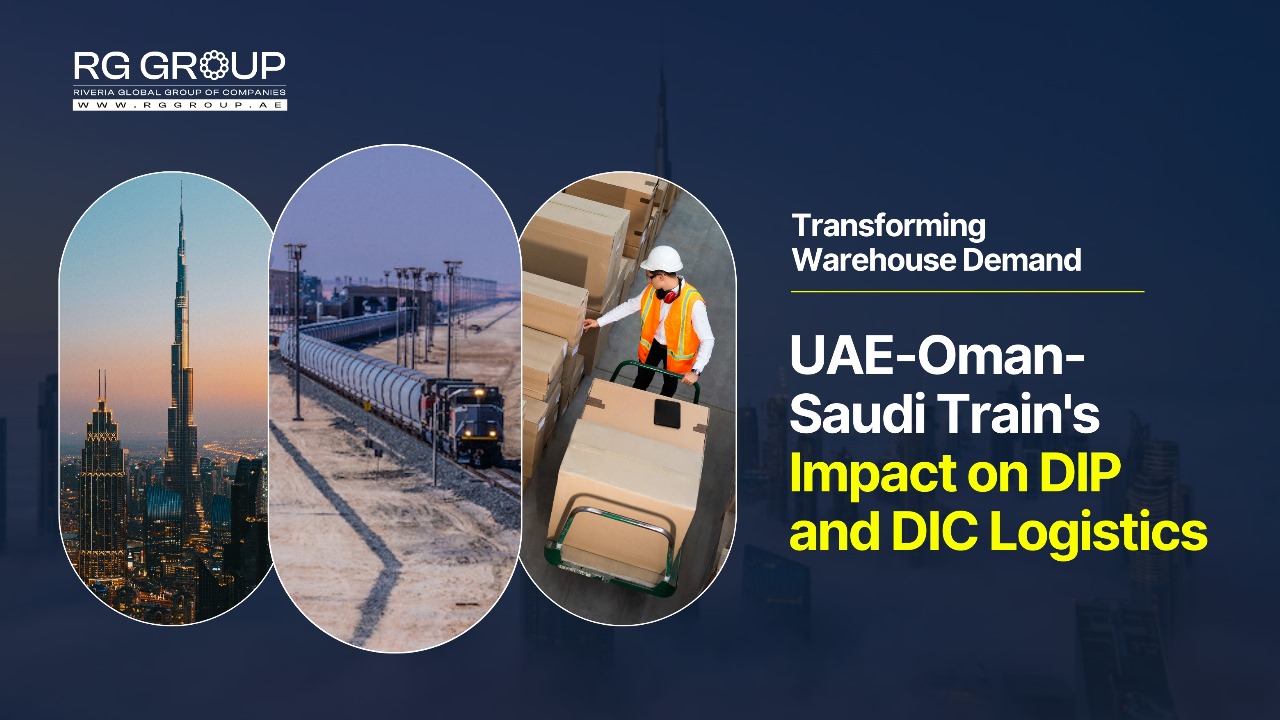 RG GROUP
RIVERIA GLOBAL GROUP OF COMPANIES
WWW.RGGROUP.AE

Transforming Warehouse Demand

UAE-Oman-Saudi Train's Impact on DIP and DIC Logistics